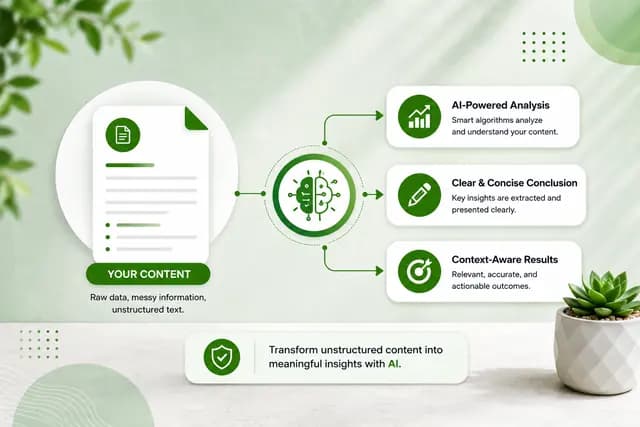 YOUR CONTENT

Raw data, messy information, unstructured text.

AI-Powered Analysis
Smart algorithms analyze and understand your content.

Clear & Concise Conclusion
Key insights are extracted and presented clearly.

Context-Aware Results
Relevant, accurate, and actionable outcomes.

Transform unstructured content into meaningful insights with AI.